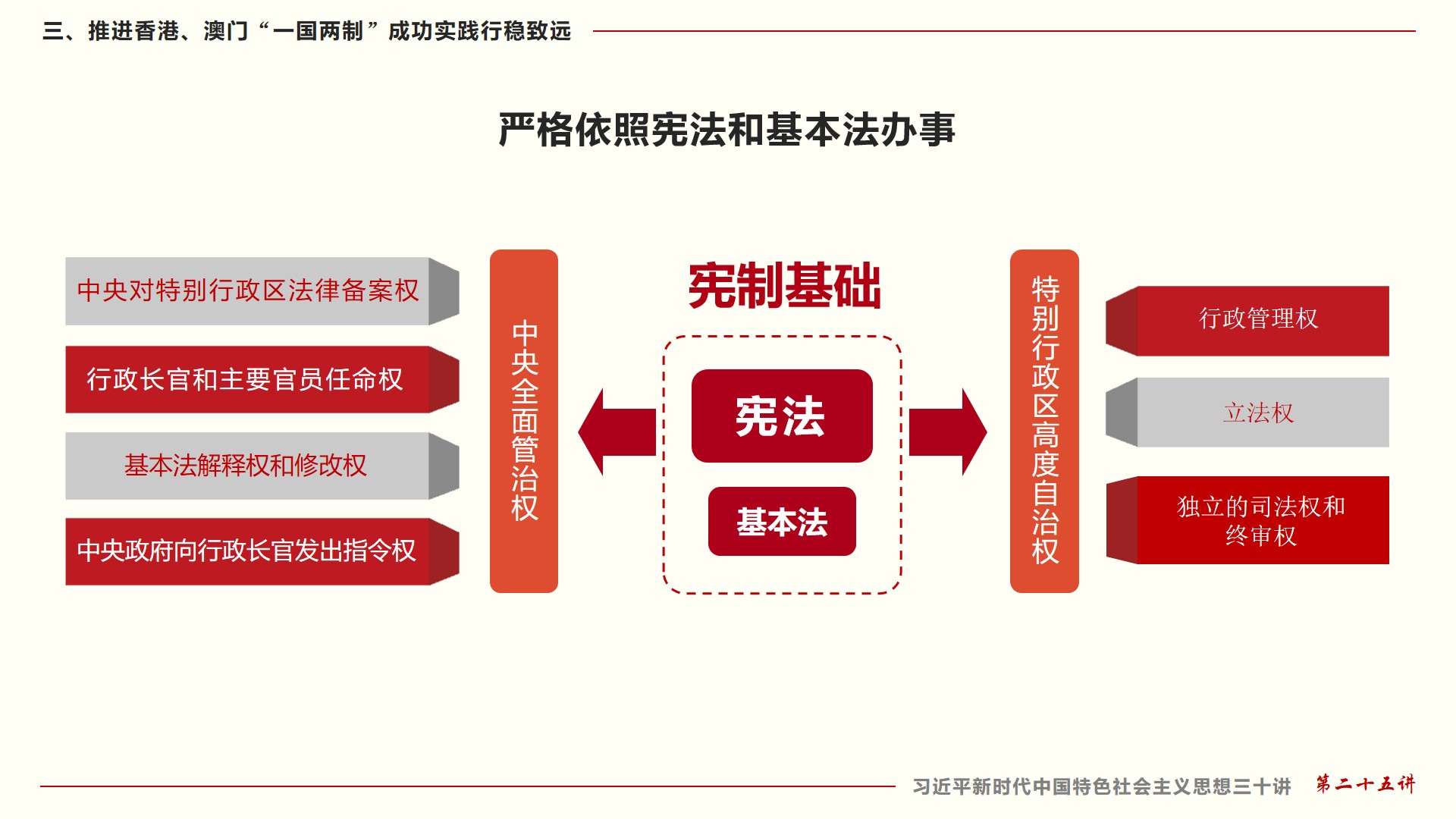 三、推进香港、澳门“一国两制”成功实践行稳致远

严格依照宪法和基本法办事

中央对特别行政区法律备案权

行政长官和主要官员任命权

基本法解释权和修改权

中央政府向行政长官发出指令权

中央全面管治权

宪制基础

宪法

基本法

特别行政区高度自治权

行政管理权

立法权

独立的司法权和终审权

习近平新时代中国特色社会主义思想三十讲 第二十五讲